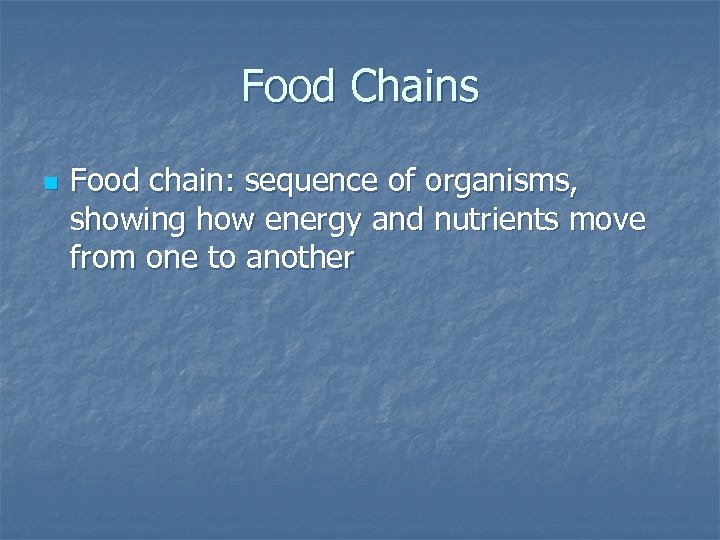 Food Chains

Food chain: sequence of organisms, showing how energy and nutrients move from one to another